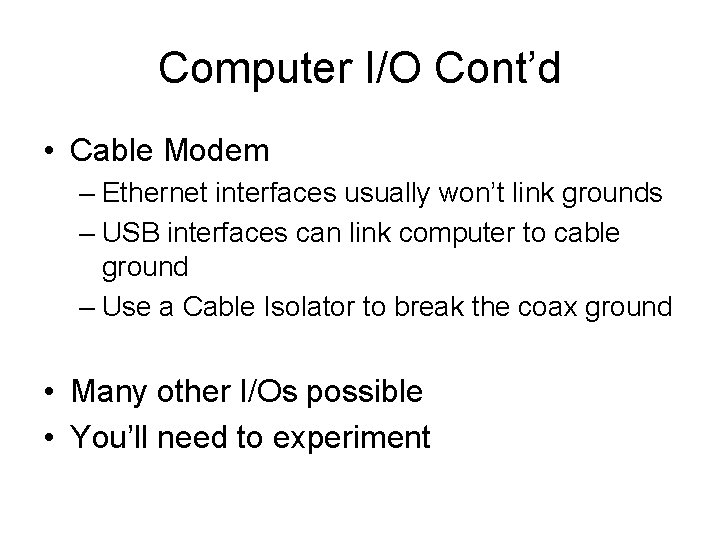 Computer I/O Cont’d

• Cable Modem
– Ethernet interfaces usually won’t link grounds
– USB interfaces can link computer to cable ground
– Use a Cable Isolator to break the coax ground

• Many other I/Os possible
• You’ll need to experiment